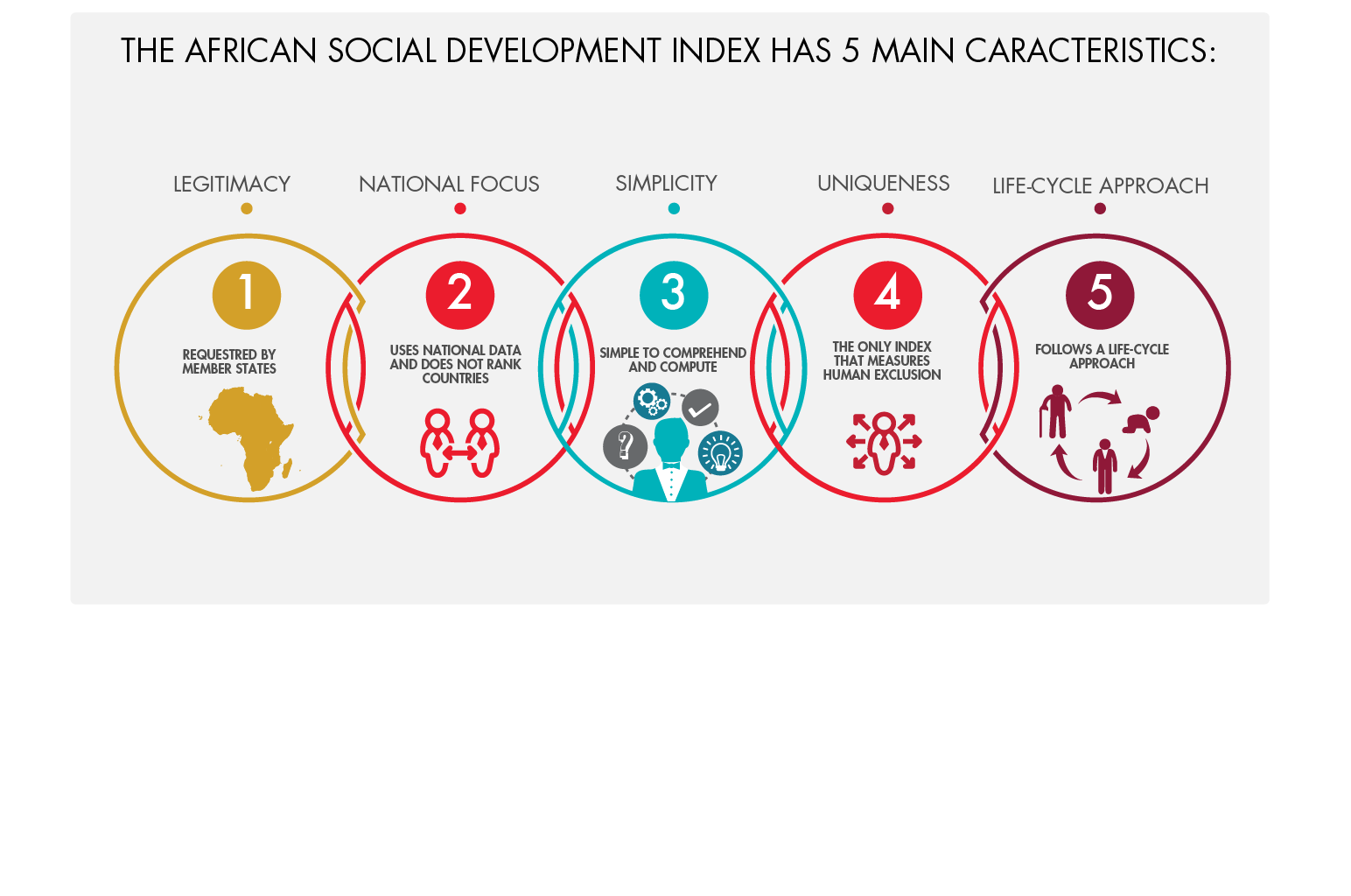 THE AFRICAN SOCIAL DEVELOPMENT INDEX HAS 5 MAIN CARACTERISTICS:

LEGITIMACY

1

REQUESTRED BY MEMBER STATES

NATIONAL FOCUS

2

USES NATIONAL DATA AND DOES NOT RANK COUNTRIES

SIMPLICITY

3

SIMPLE TO COMPREHEND AND COMPUTE

?

UNIQUENESS

4

THE ONLY INDEX THAT MEASURES HUMAN EXCLUSION

LIFE-CYCLE APPROACH

5

FOLLOWS A LIFE-CYCLE APPROACH